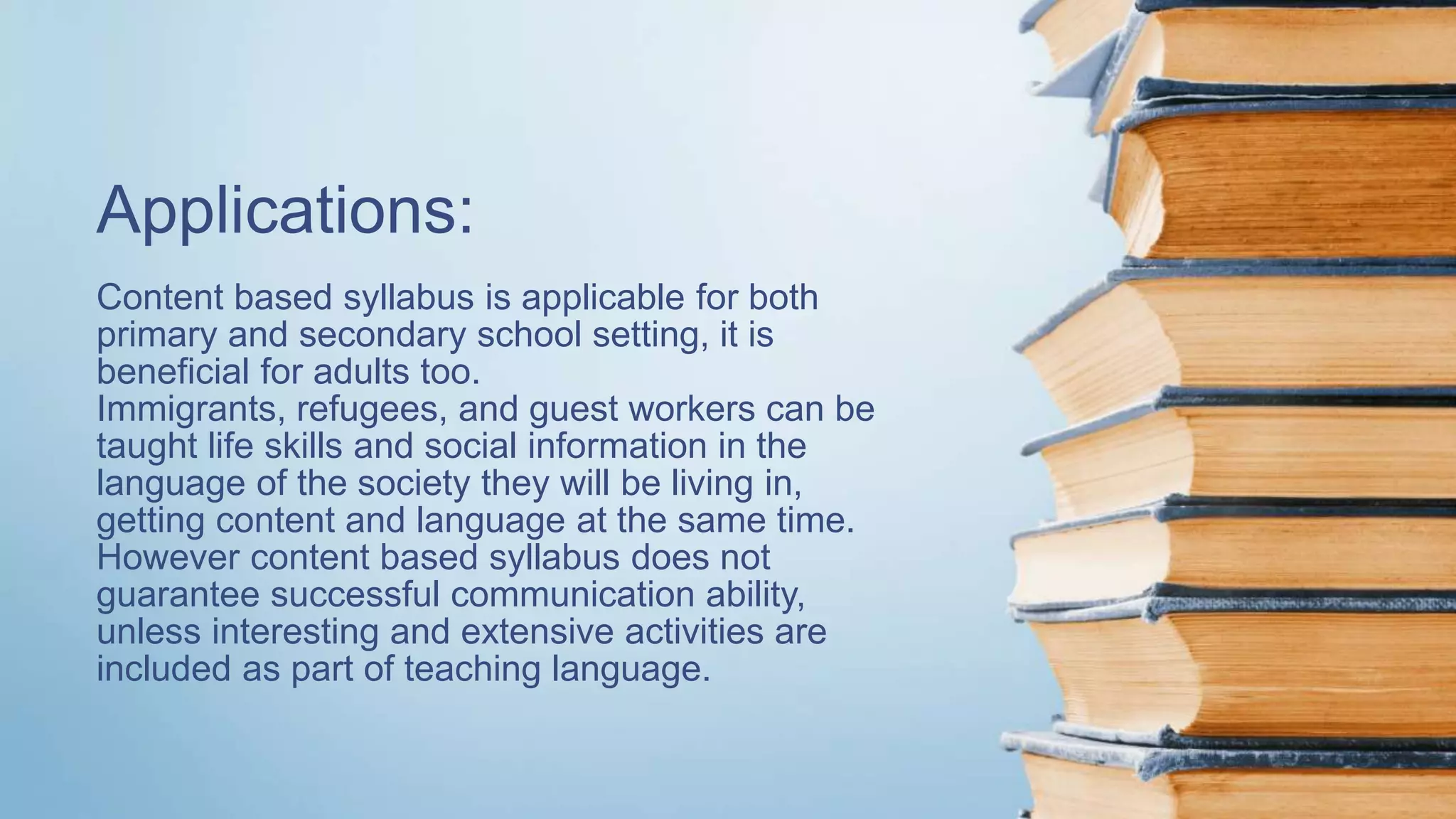 Applications:

Content based syllabus is applicable for both primary and secondary school setting, it is beneficial for adults too.
Immigrants, refugees, and guest workers can be taught life skills and social information in the language of the society they will be living in, getting content and language at the same time.
However content based syllabus does not guarantee successful communication ability, unless interesting and extensive activities are included as part of teaching language.